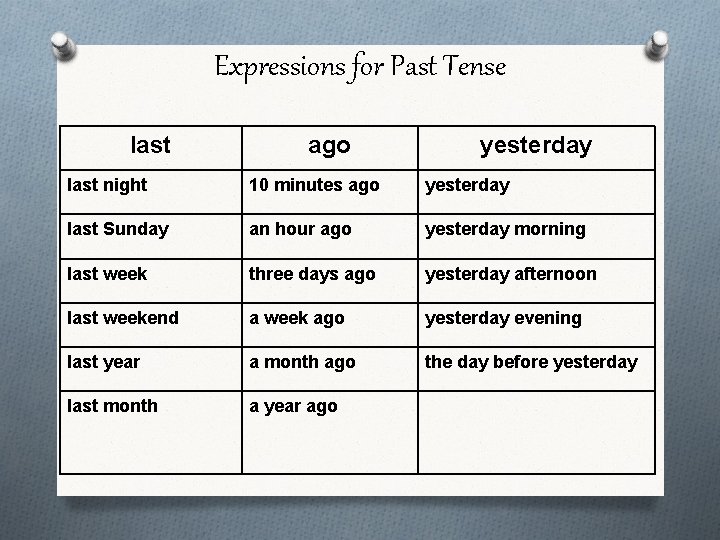 Expressions for Past Tense

| last | ago | yesterday |
|---|---|---|
| last night | 10 minutes ago | yesterday |
| last Sunday | an hour ago | yesterday morning |
| last week | three days ago | yesterday afternoon |
| last weekend | a week ago | yesterday evening |
| last year | a month ago | the day before yesterday |
| last month | a year ago | |